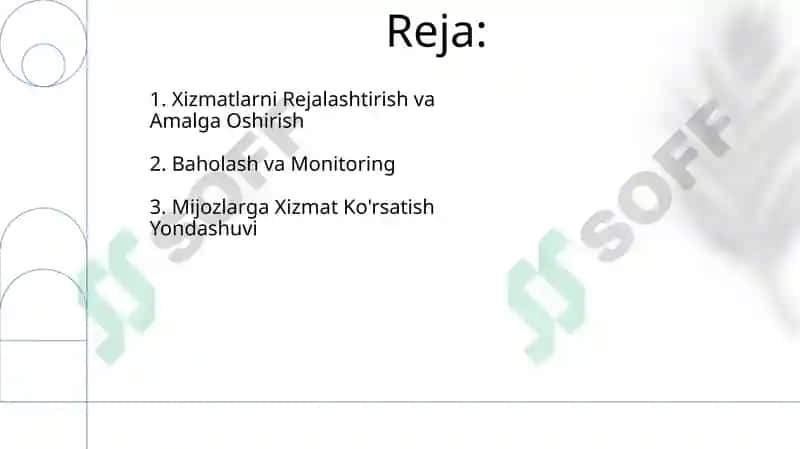 Reja:

1. Xizmatlarni Rejalashtirish va Amalga Oshirish

2. Baholash va Monitoring

3. Mijozlarga Xizmat Ko'rsatish Yondashuvi

SOFF

SOFF